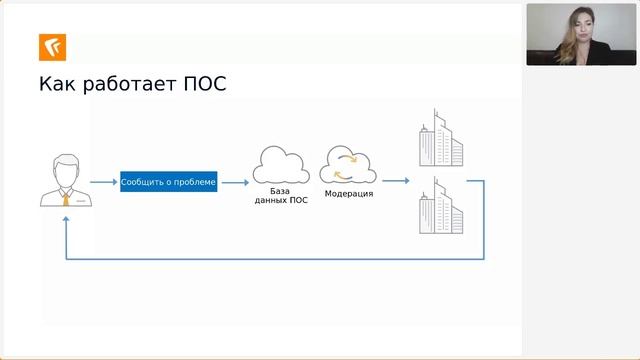 Как работает ПОС

Сообщить о проблеме

База данных ПОС

Модерация